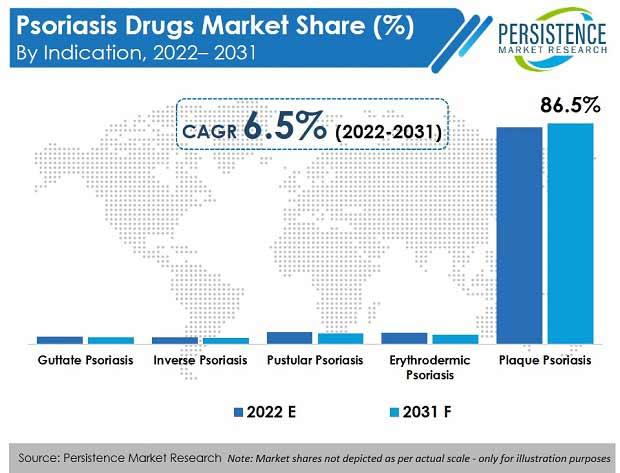 Psoriasis Drugs Market Share (%)
By Indication, 2022– 2031

PERSISTENCE
MARKET RESEARCH

CAGR 6.5% (2022-2031)

86.5%

Guttate Psoriasis
Inverse Psoriasis
Pustular Psoriasis
Erythrodermic Psoriasis
Plaque Psoriasis

2022 E
2031 F

Source: Persistence Market Research Note: Market shares not depicted as per actual scale - only for illustration purposes